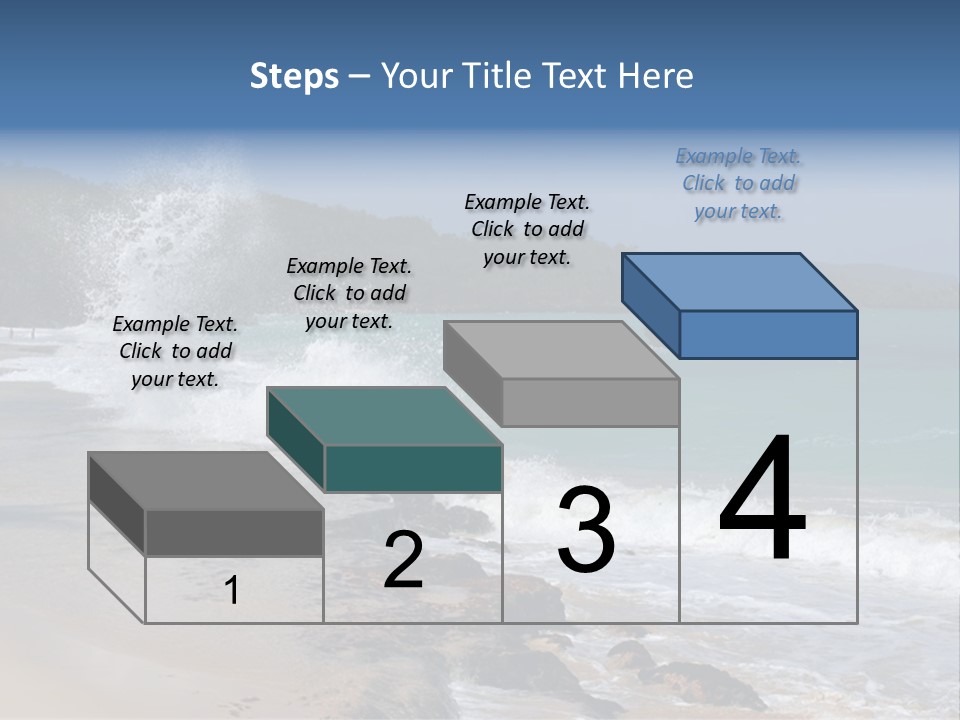 Steps – Your Title Text Here

Example Text. Click to add your text.

Example Text. Click to add your text.

Example Text. Click to add your text.

Example Text. Click to add your text.

1

2

3

4